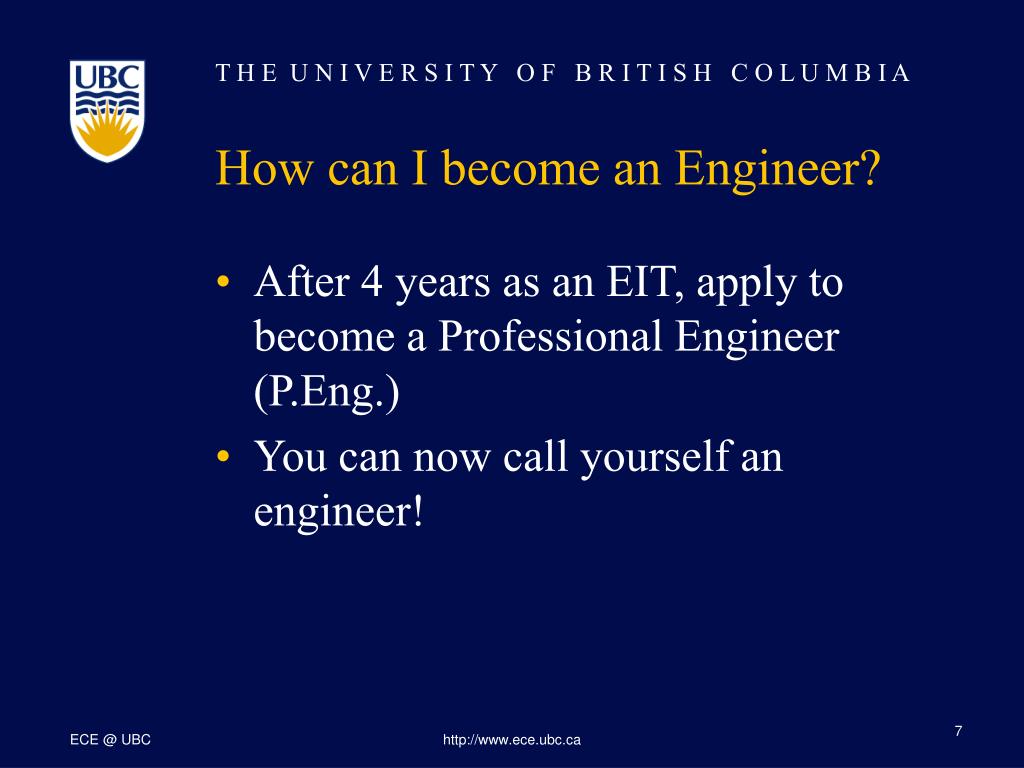 UBC

THE UNIVERSITY OF BRITISH COLUMBIA

How can I become an Engineer?

• After 4 years as an EIT, apply to become a Professional Engineer (P.Eng.)
• You can now call yourself an engineer!

ECE @ UBC

http://www.ece.ubc.ca

7